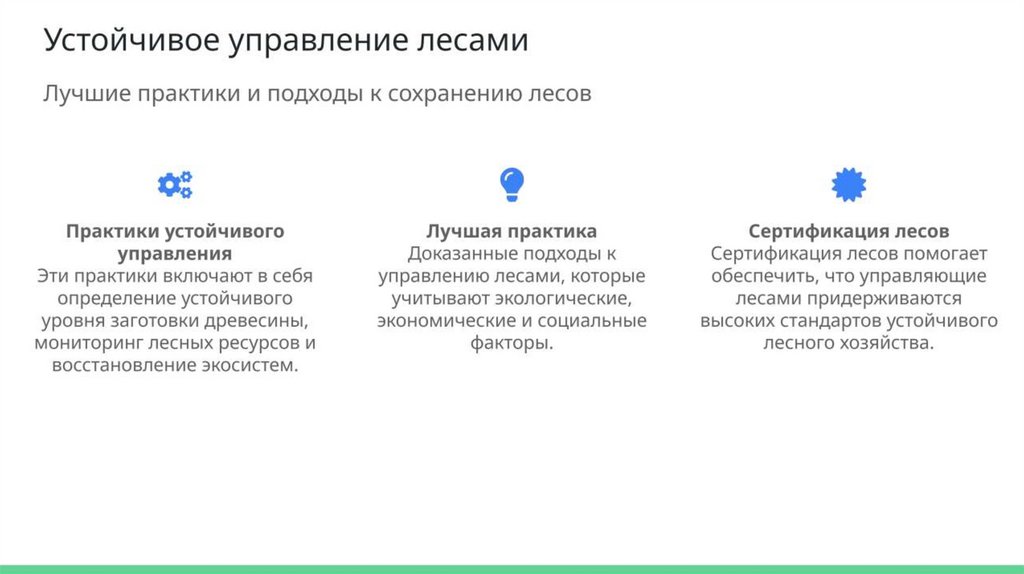 Устойчивое управление лесами

Лучшие практики и подходы к сохранению лесов

Практики устойчивого управления
Эти практики включают в себя определение устойчивого уровня заготовки древесины, мониторинг лесных ресурсов и восстановление экосистем.

Лучшая практика
Доказанные подходы к управлению лесами, которые учитывают экологические, экономические и социальные факторы.

Сертификация лесов
Сертификация лесов помогает обеспечить, что управляющие лесами придерживаются высоких стандартов устойчивого лесного хозяйства.